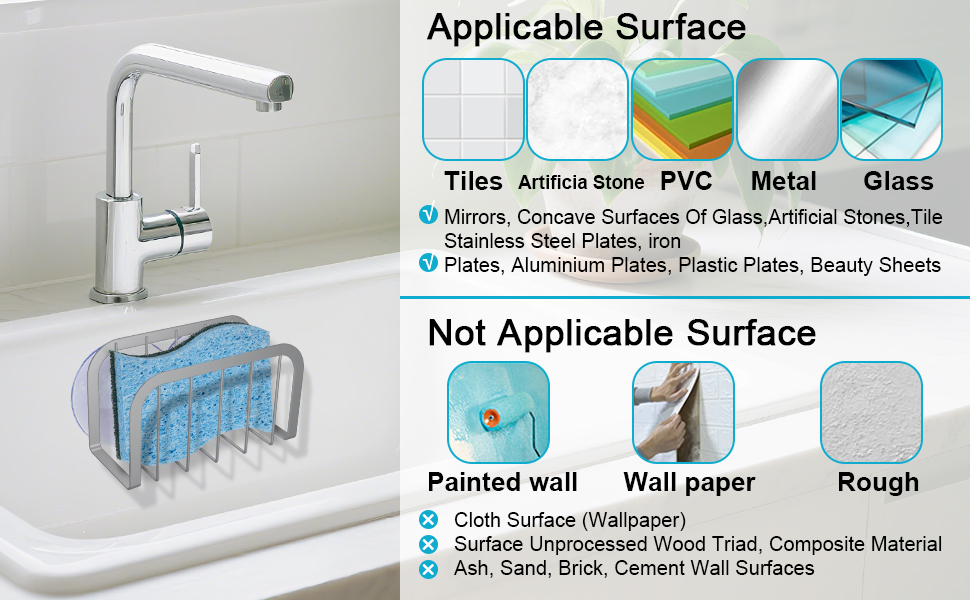 Applicable Surface

Tiles Artificia Stone PVC Metal Glass

Mirrors, Concave Surfaces Of Glass,Artificial Stones,Tile Stainless Steel Plates, iron

Plates, Aluminium Plates, Plastic Plates, Beauty Sheets

Not Applicable Surface

Painted wall Wall paper Rough

Cloth Surface (Wallpaper)

Surface Unprocessed Wood Triad, Composite Material

Ash, Sand, Brick, Cement Wall Surfaces